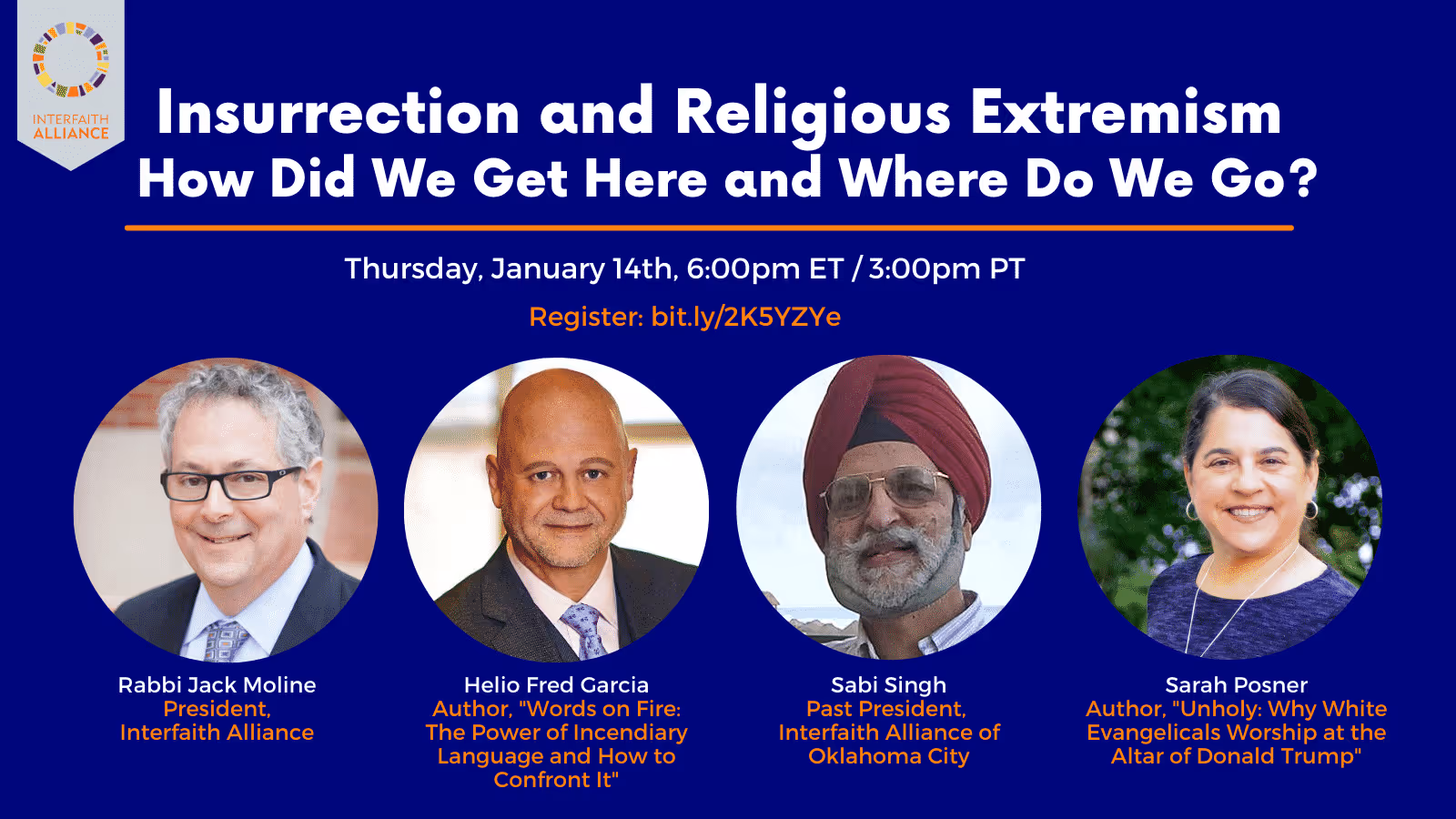 INTERFAITH ALLIANCE

Insurrection and Religious Extremism
How Did We Get Here and Where Do We Go?

Thursday, January 14th, 6:00pm ET / 3:00pm PT

Register: bit.ly/2K5YZYe

Rabbi Jack Moline
President, Interfaith Alliance

Helio Fred Garcia
Author, "Words on Fire: The Power of Incendiary Language and How to Confront It"

Sabi Singh
Past President, Interfaith Alliance of Oklahoma City

Sarah Posner
Author, "Unholy: Why White Evangelicals Worship at the Altar of Donald Trump"